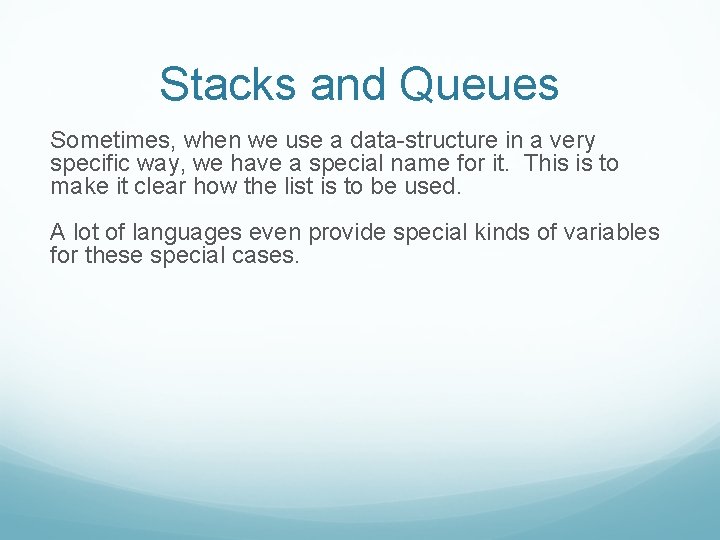 Stacks and Queues

Sometimes, when we use a data-structure in a very specific way, we have a special name for it.  This is to make it clear how the list is to be used.

A lot of languages even provide special kinds of variables for these special cases.